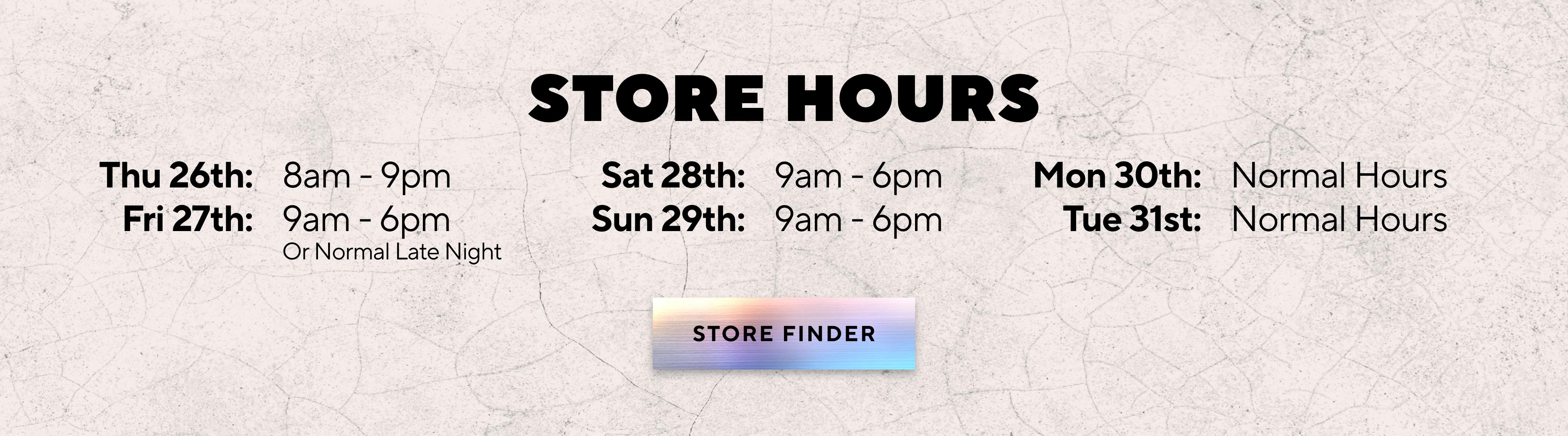 STORE HOURS

Thu 26th: 8am - 9pm
Fri 27th: 9am - 6pm
Or Normal Late Night

Sat 28th: 9am - 6pm
Sun 29th: 9am - 6pm

Mon 30th: Normal Hours
Tue 31st: Normal Hours

STORE FINDER